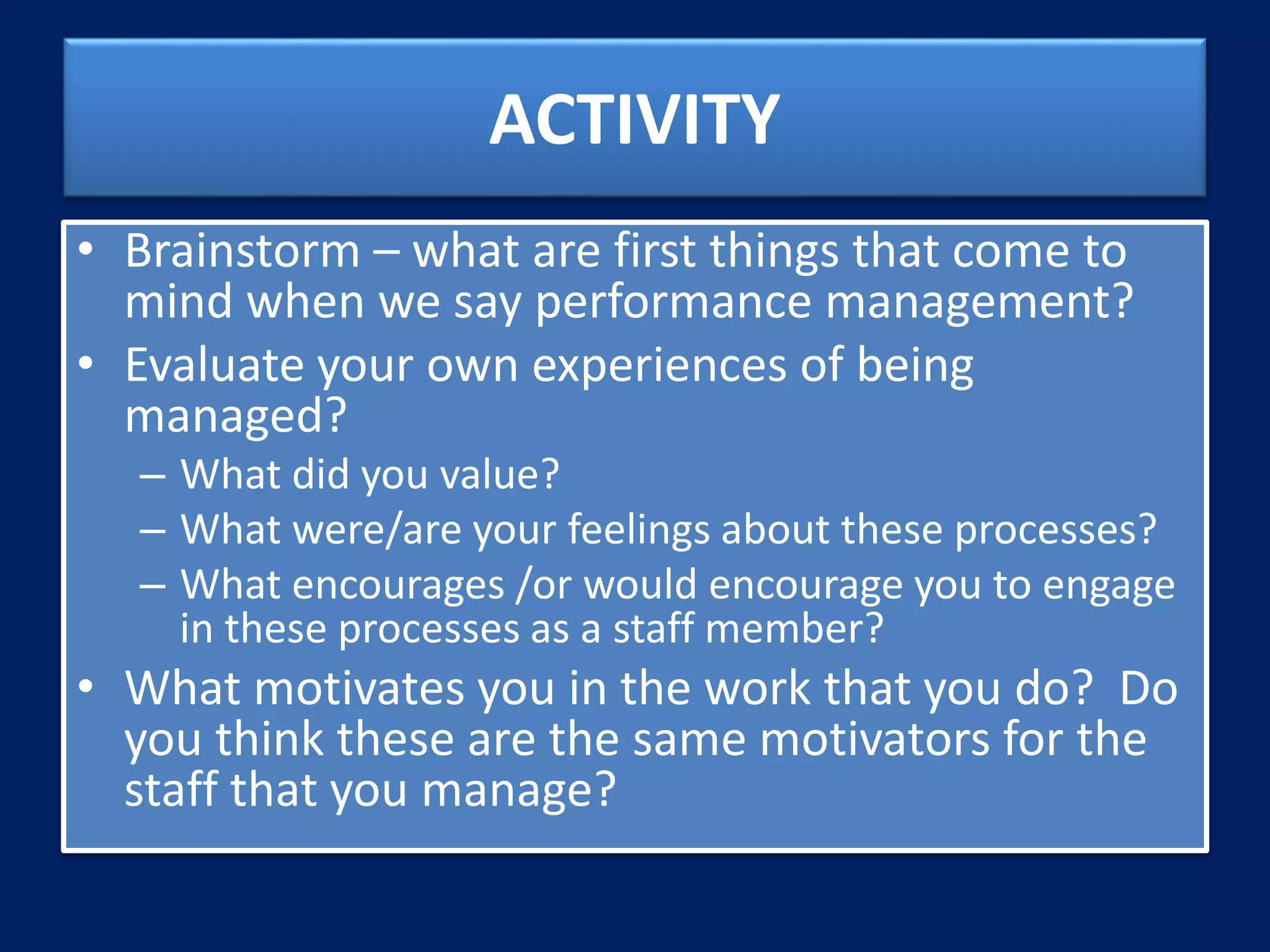 ACTIVITY

• Brainstorm – what are first things that come to mind when we say performance management?
• Evaluate your own experiences of being managed?
  – What did you value?
  – What were/are your feelings about these processes?
  – What encourages /or would encourage you to engage in these processes as a staff member?
• What motivates you in the work that you do? Do you think these are the same motivators for the staff that you manage?